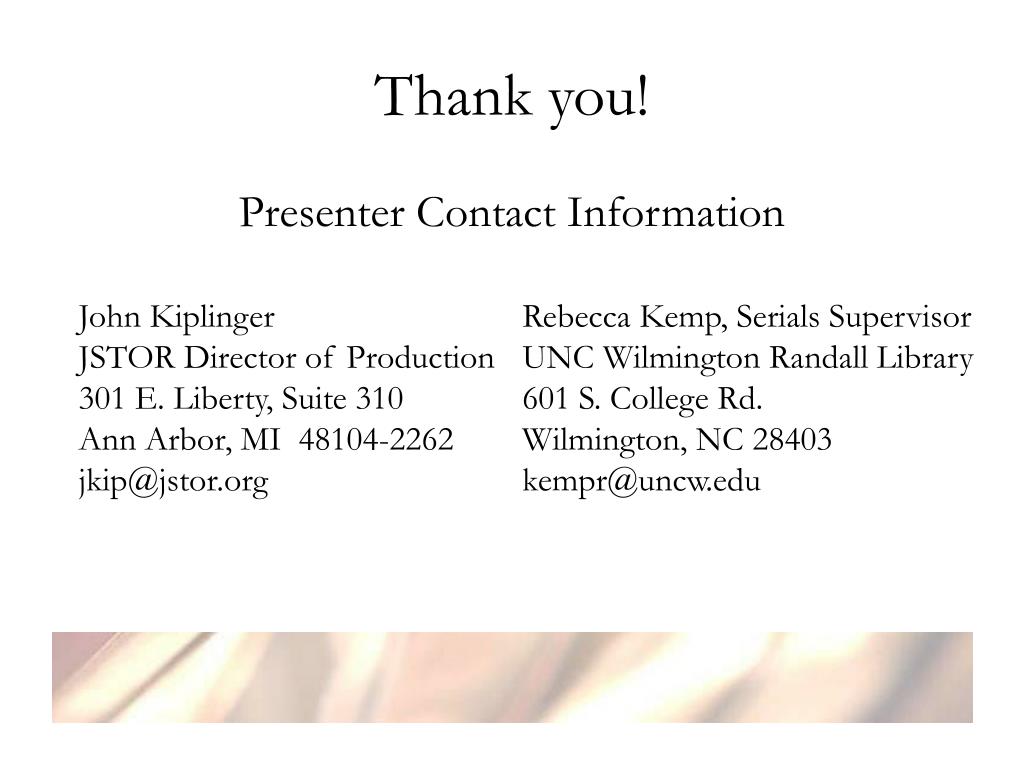 Thank you!

Presenter Contact Information

John Kiplinger
JSTOR Director of Production
301 E. Liberty, Suite 310
Ann Arbor, MI 48104-2262
jkip@jstor.org

Rebecca Kemp, Serials Supervisor
UNC Wilmington Randall Library
601 S. College Rd.
Wilmington, NC 28403
kempr@uncw.edu